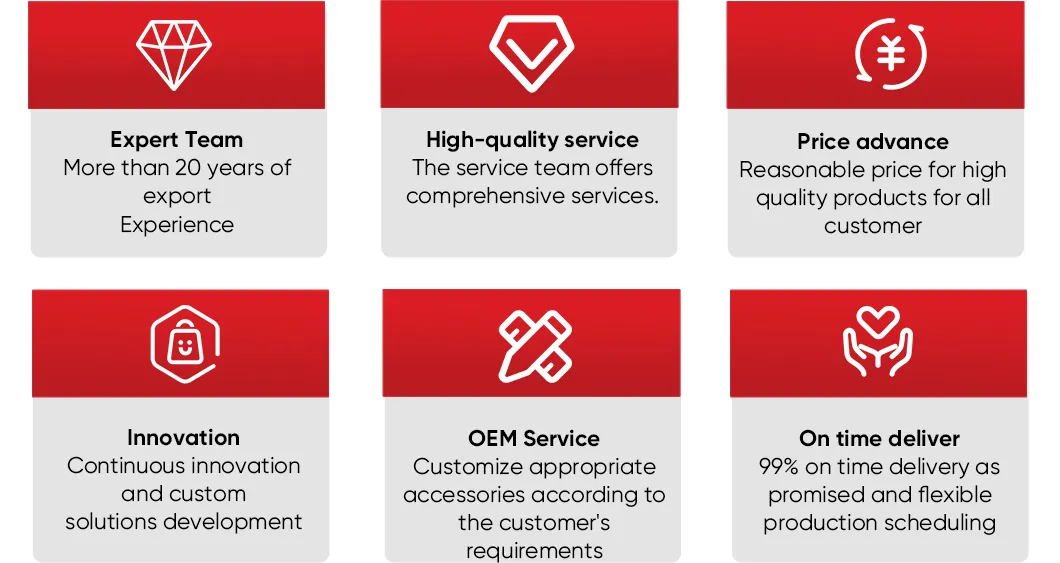 Expert Team
More than 20 years of export Experience

High-quality service
The service team offers comprehensive services.

Price advance
Reasonable price for high quality products for all customer

Innovation
Continuous innovation and custom solutions development

OEM Service
Customize appropriate accessories according to the customer's requirements

On time deliver
99% on time delivery as promised and flexible production scheduling